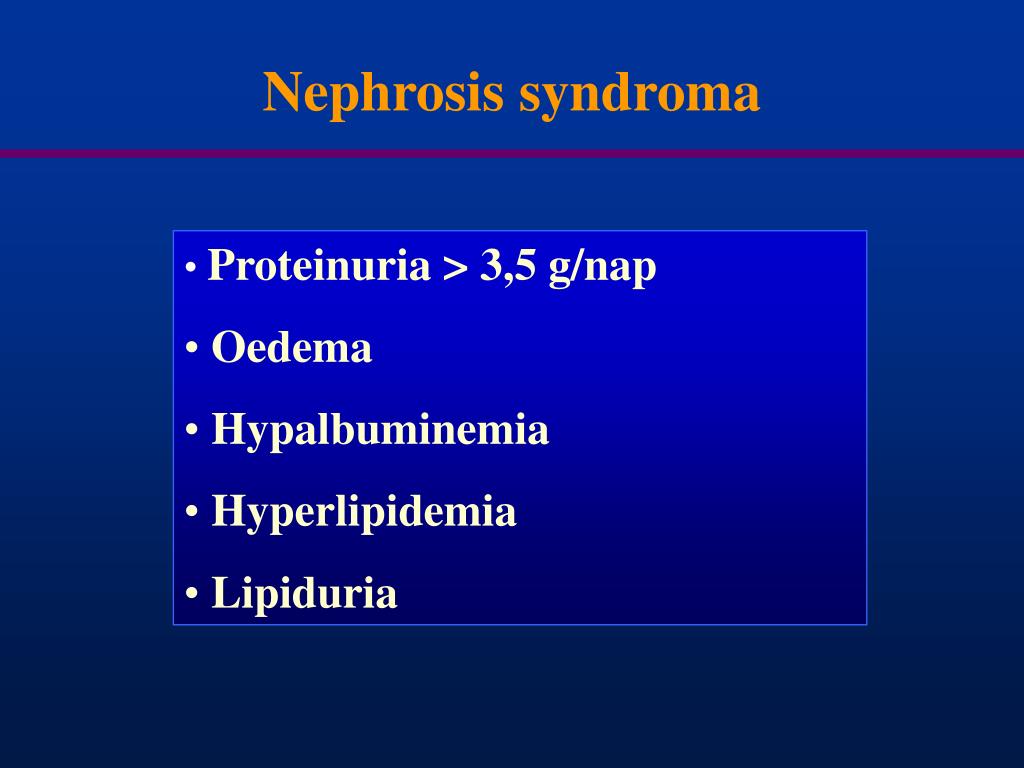 Nephrosis syndroma

• Proteinuria > 3,5 g/nap
• Oedema
• Hypalbuminemia
• Hyperlipidemia
• Lipiduria